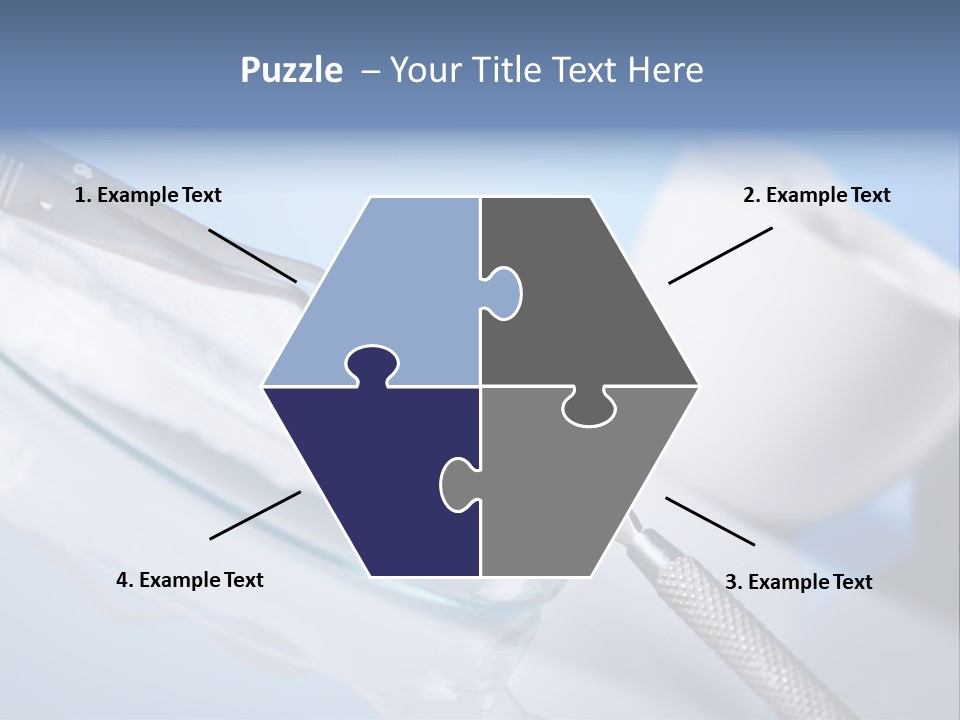 Puzzle – Your Title Text Here

1. Example Text

2. Example Text

4. Example Text

3. Example Text